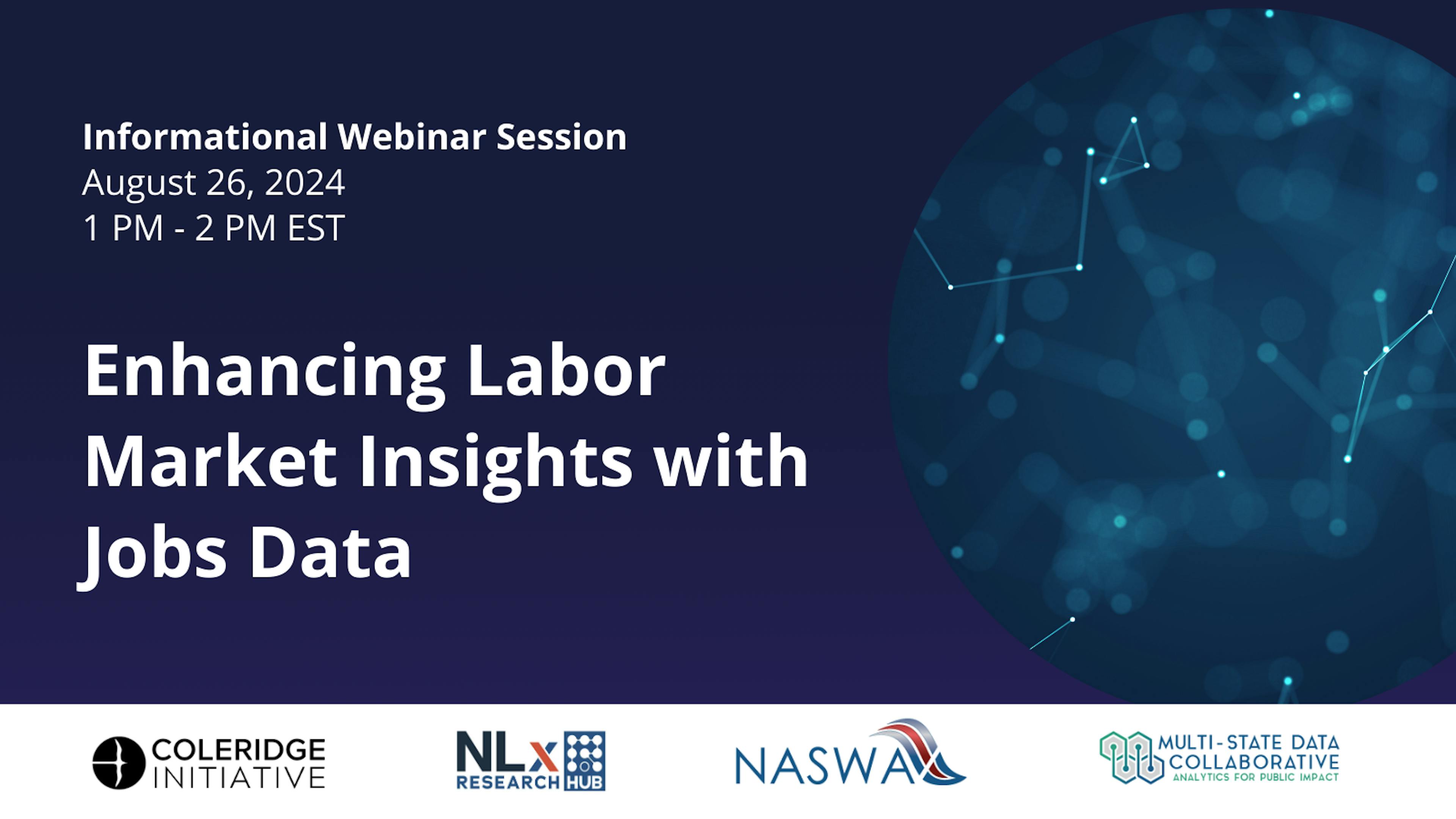 Informational Webinar Session
August 26, 2024
1 PM - 2 PM EST

Enhancing Labor Market Insights with Jobs Data

COLERIDGE INITIATIVE

NLx RESEARCH HUB

NASWA

MULTI-STATE DATA COLLABORATIVE
ANALYTICS FOR PUBLIC IMPACT